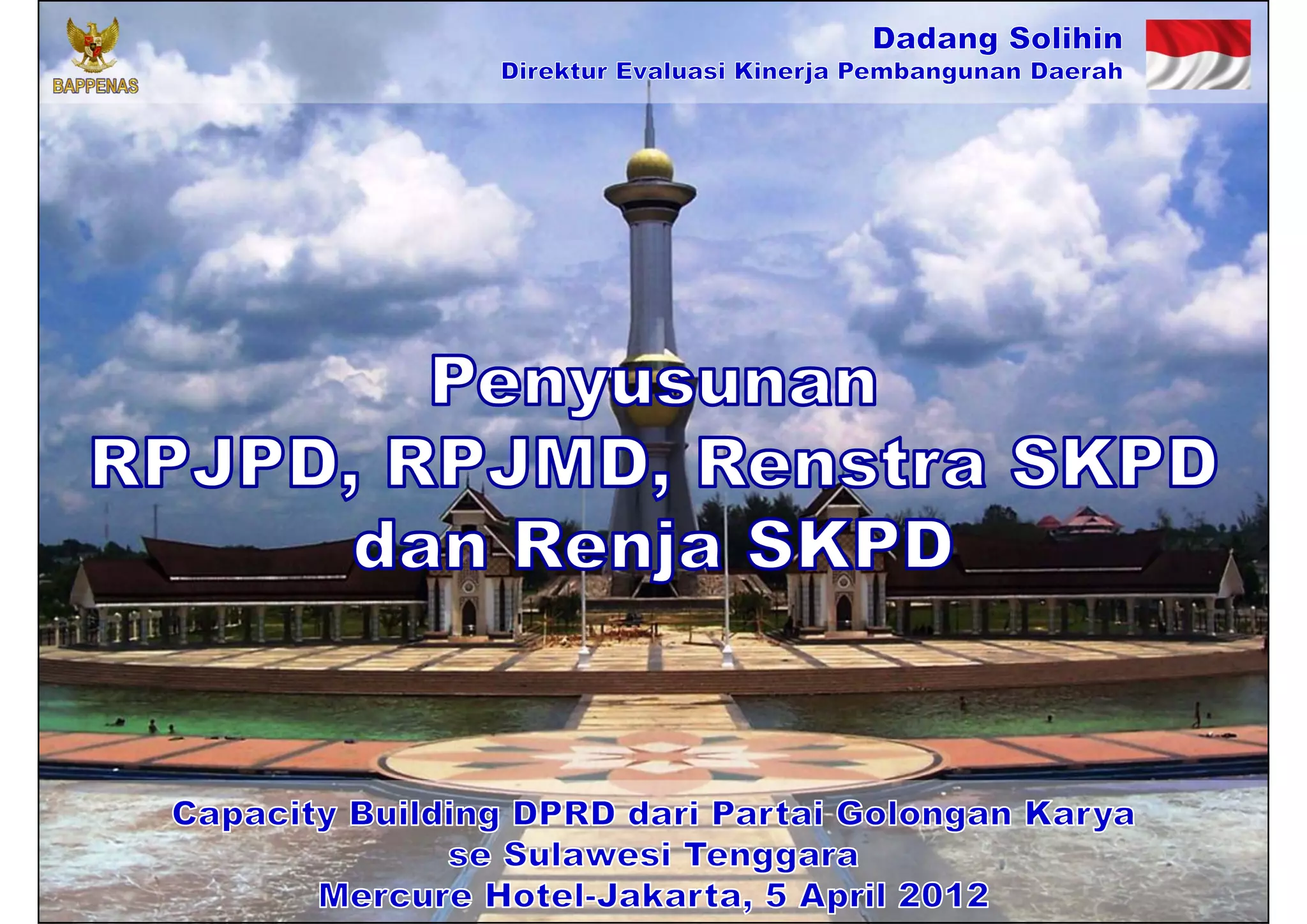 BAPPENAS

Dadang Solihin
Direktur Evaluasi Kinerja Pembangunan Daerah

Penyusunan
RPJPD, RPJMD, Renstra SKPD
dan Renja SKPD

Capacity Building DPRD dari Partai Golongan Karya
se Sulawesi Tenggara
Mercure Hotel-Jakarta, 5 April 2012